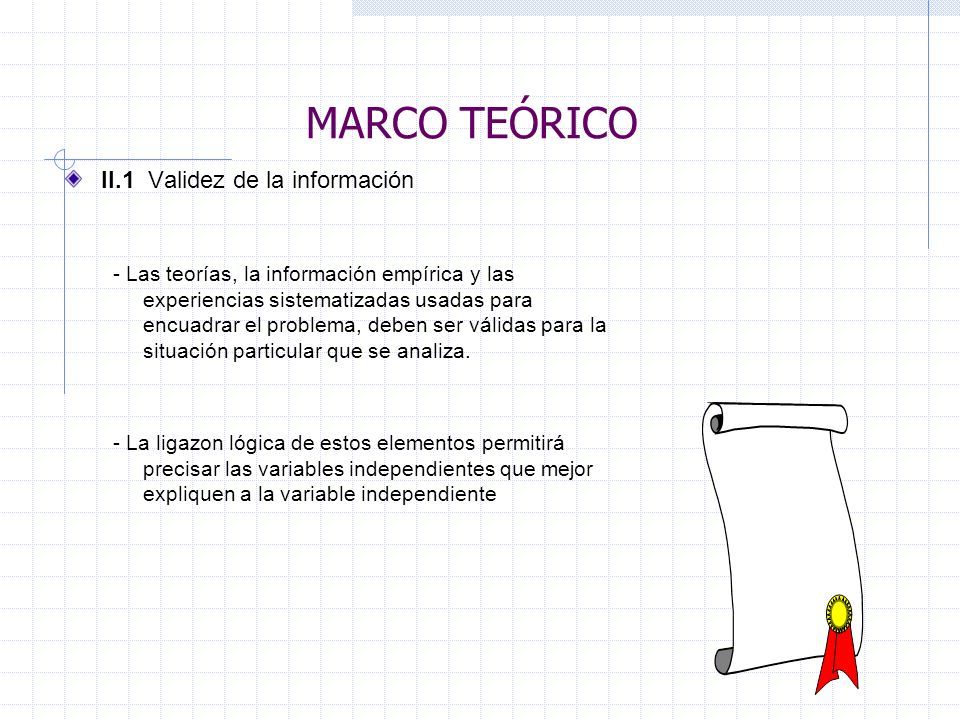 MARCO TEÓRICO

II.1 Validez de la información

- Las teorías, la información empírica y las experiencias sistematizadas usadas para encuadrar el problema, deben ser válidas para la situación particular que se analiza.

- La ligazon lógica de estos elementos permitirá precisar las variables independientes que mejor expliquen a la variable independiente